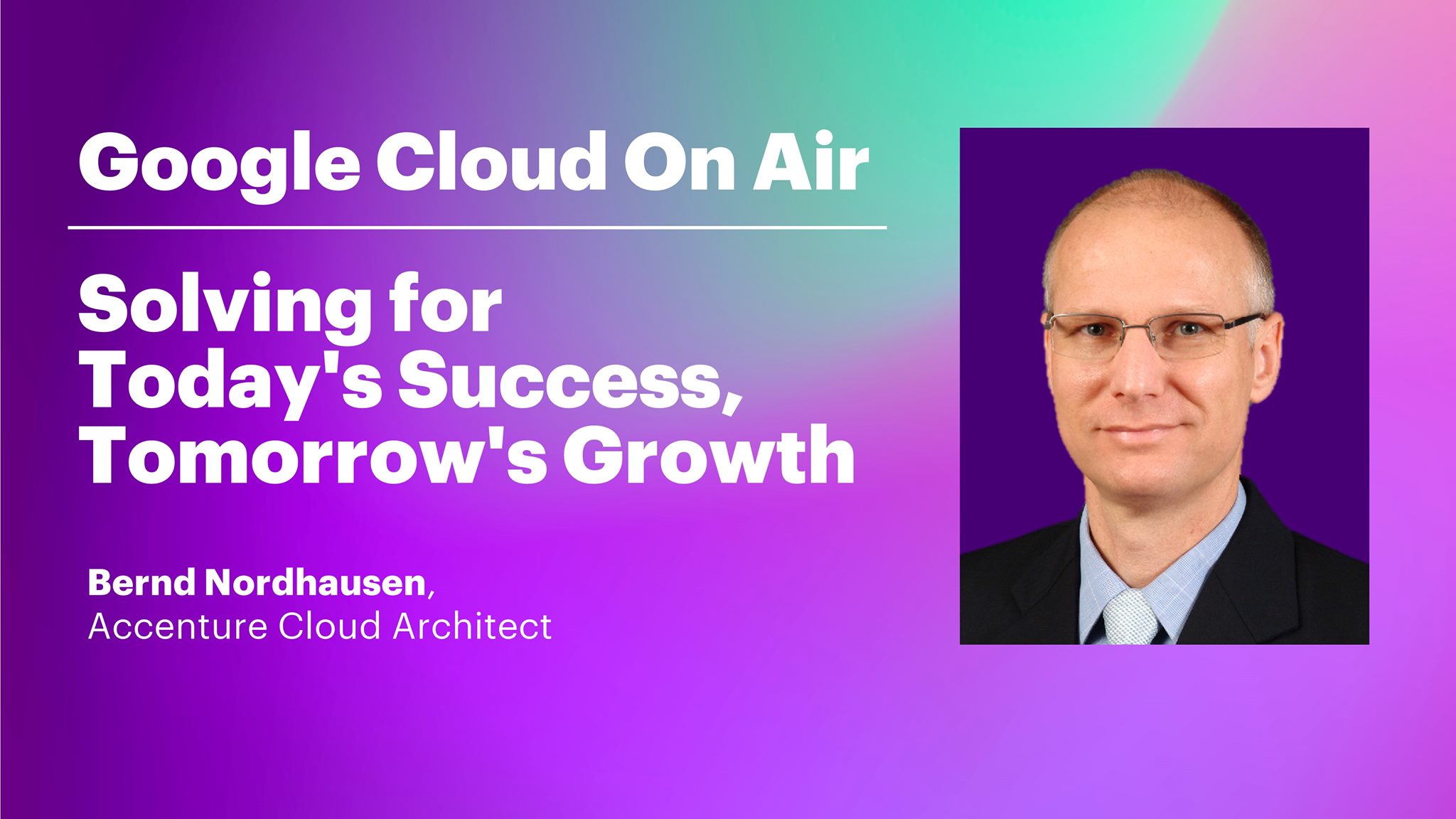 Google Cloud On Air

Solving for Today's Success, Tomorrow's Growth

Bernd Nordhausen,
Accenture Cloud Architect